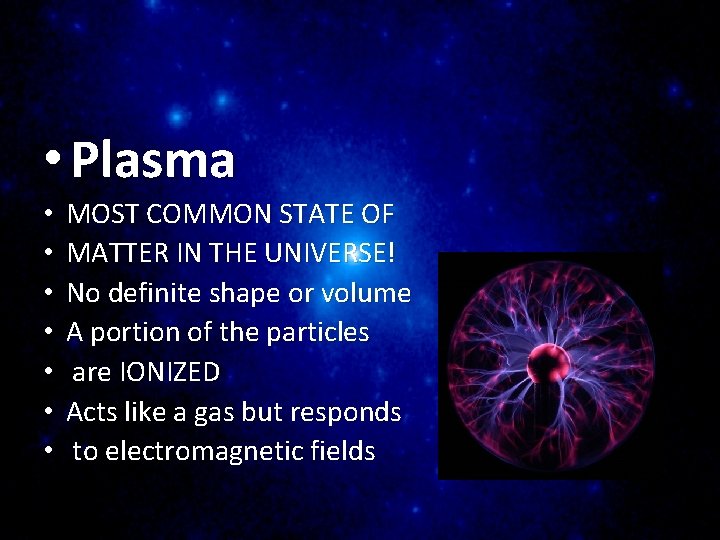 • Plasma

• MOST COMMON STATE OF
• MATTER IN THE UNIVERSE!
• No definite shape or volume
• A portion of the particles
• are IONIZED
• Acts like a gas but responds
• to electromagnetic fields